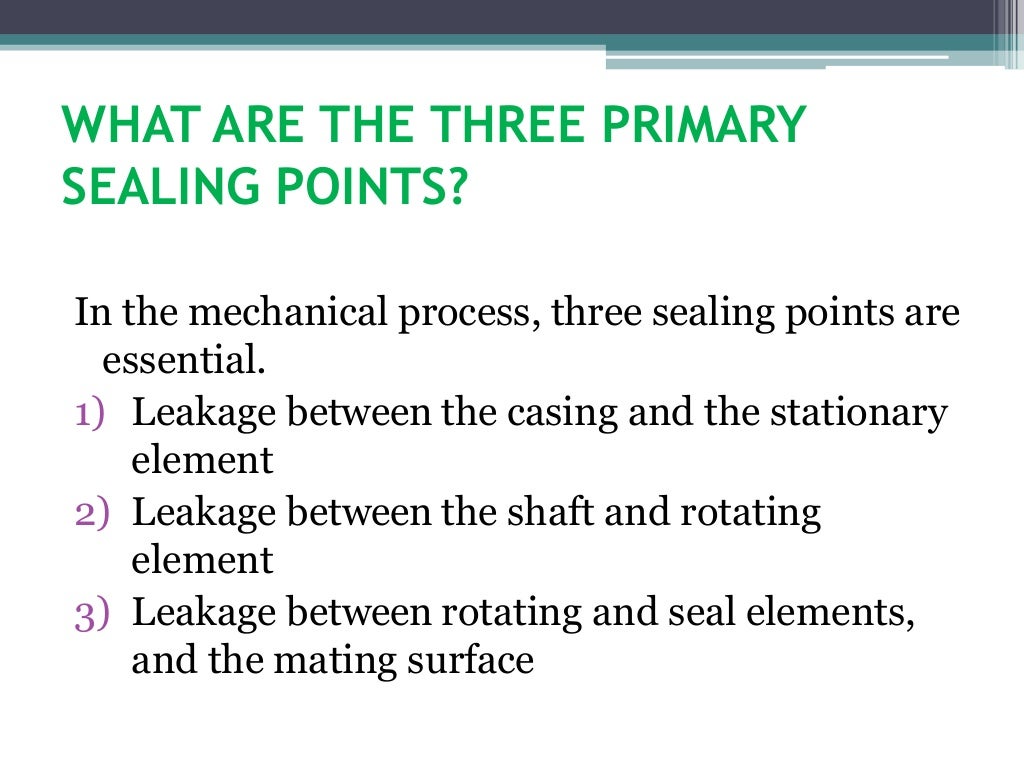 WHAT ARE THE THREE PRIMARY SEALING POINTS?

In the mechanical process, three sealing points are essential.

1) Leakage between the casing and the stationary element
2) Leakage between the shaft and rotating element
3) Leakage between rotating and seal elements, and the mating surface